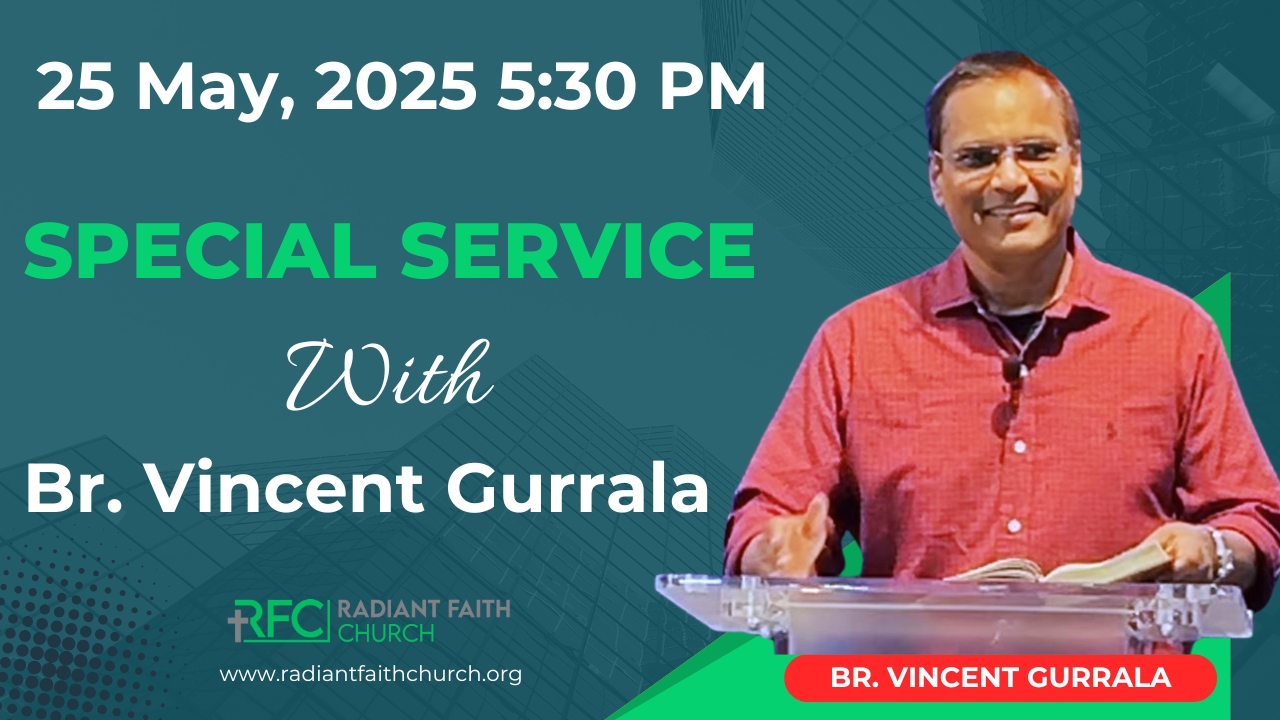 25 May, 2025 5:30 PM

SPECIAL SERVICE

With

Br. Vincent Gurrala

RFC RADIANT FAITH CHURCH

www.radiantfaithchurch.org

BR. VINCENT GURRALA